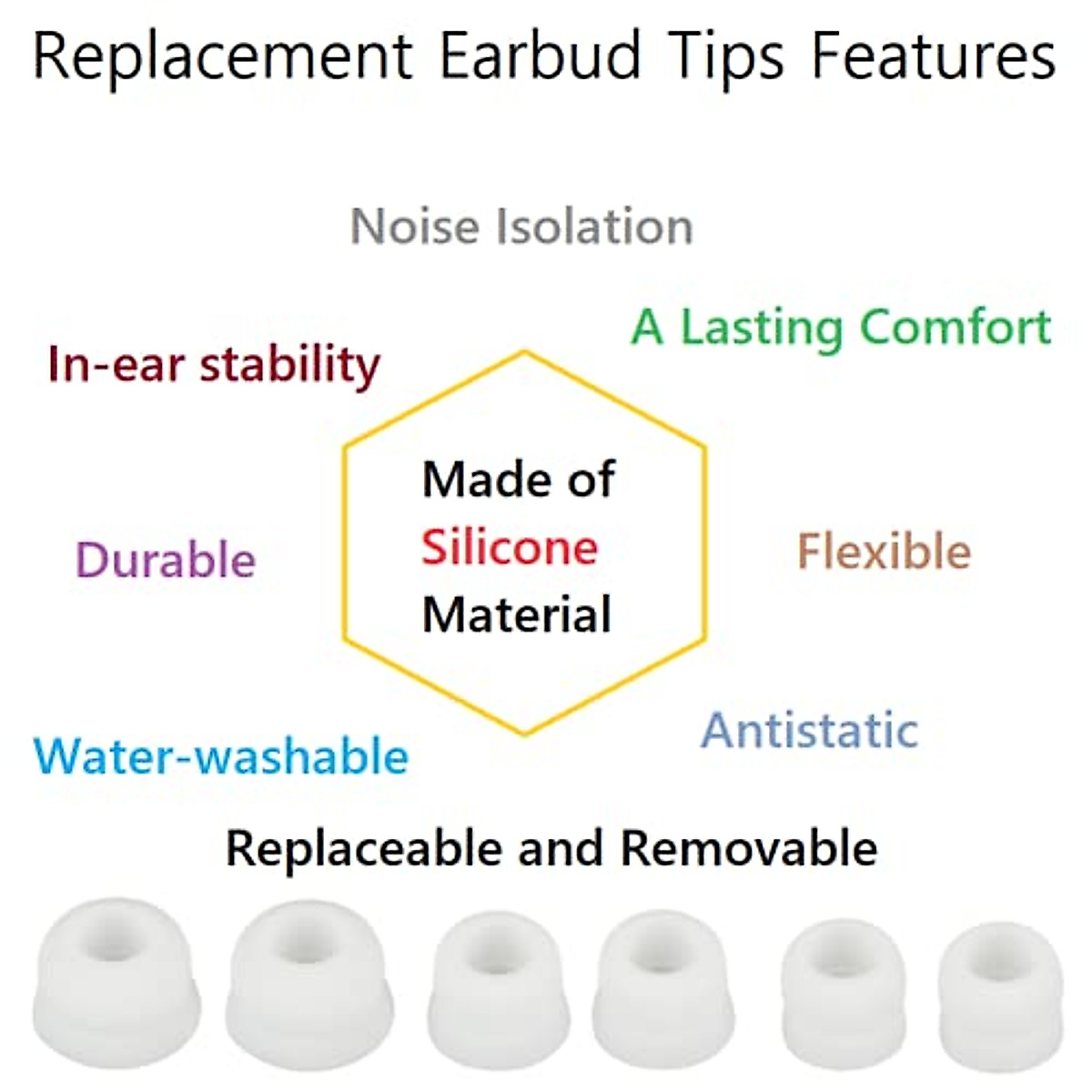 Replacement Earbud Tips Features

Noise Isolation

A Lasting Comfort

In-ear stability

Made of Silicone Material

Durable

Flexible

Antistatic

Water-washable

Replaceable and Removable